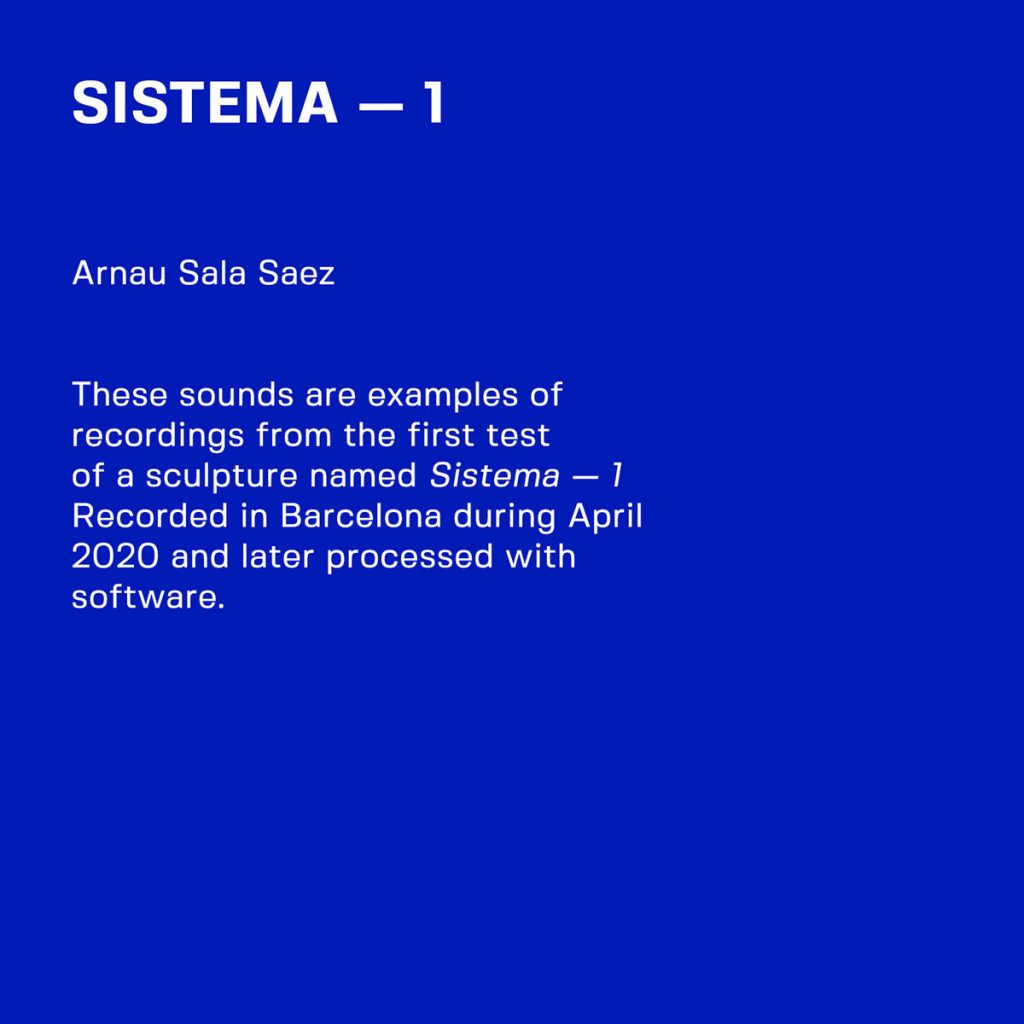 SISTEMA — 1

Arnau Sala Saez

These sounds are examples of recordings from the first test of a sculpture named Sistema — 1 Recorded in Barcelona during April 2020 and later processed with software.